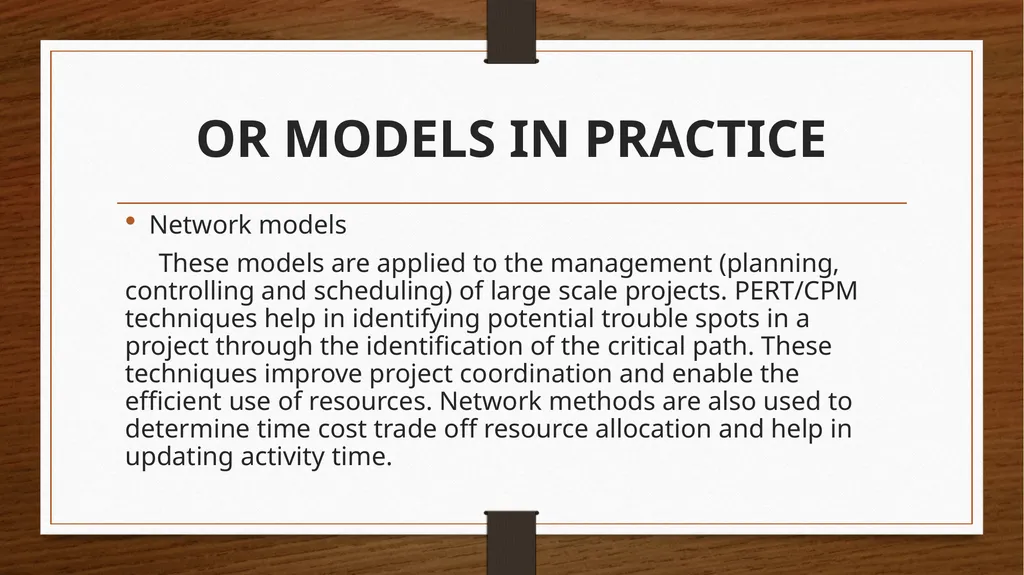 OR MODELS IN PRACTICE

• Network models

These models are applied to the management (planning, controlling and scheduling) of large scale projects. PERT/CPM techniques help in identifying potential trouble spots in a project through the identification of the critical path. These techniques improve project coordination and enable the efficient use of resources. Network methods are also used to determine time cost trade off resource allocation and help in updating activity time.